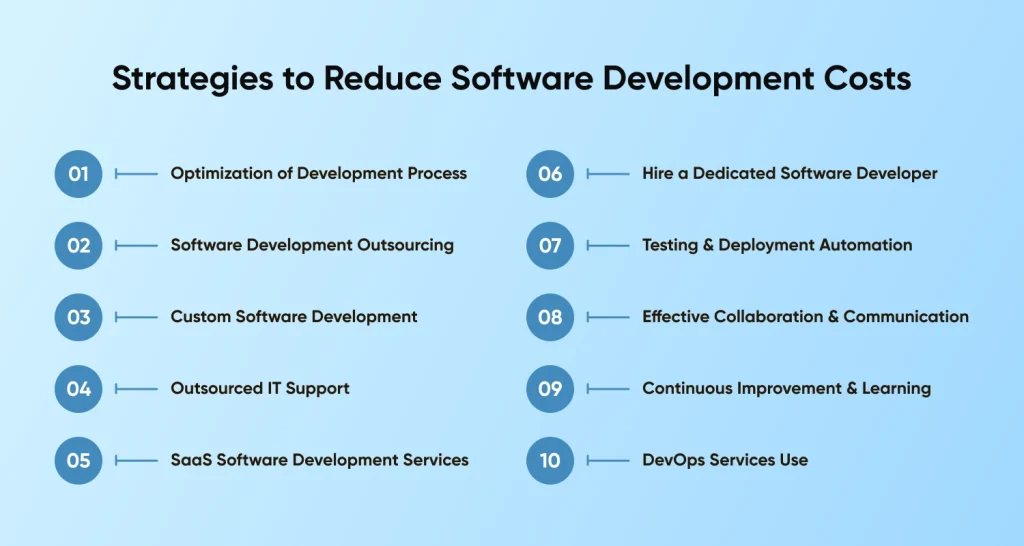 Strategies to Reduce Software Development Costs

01 Optimization of Development Process

02 Software Development Outsourcing

03 Custom Software Development

04 Outsourced IT Support

05 SaaS Software Development Services

06 Hire a Dedicated Software Developer

07 Testing & Deployment Automation

08 Effective Collaboration & Communication

09 Continuous Improvement & Learning

10 DevOps Services Use